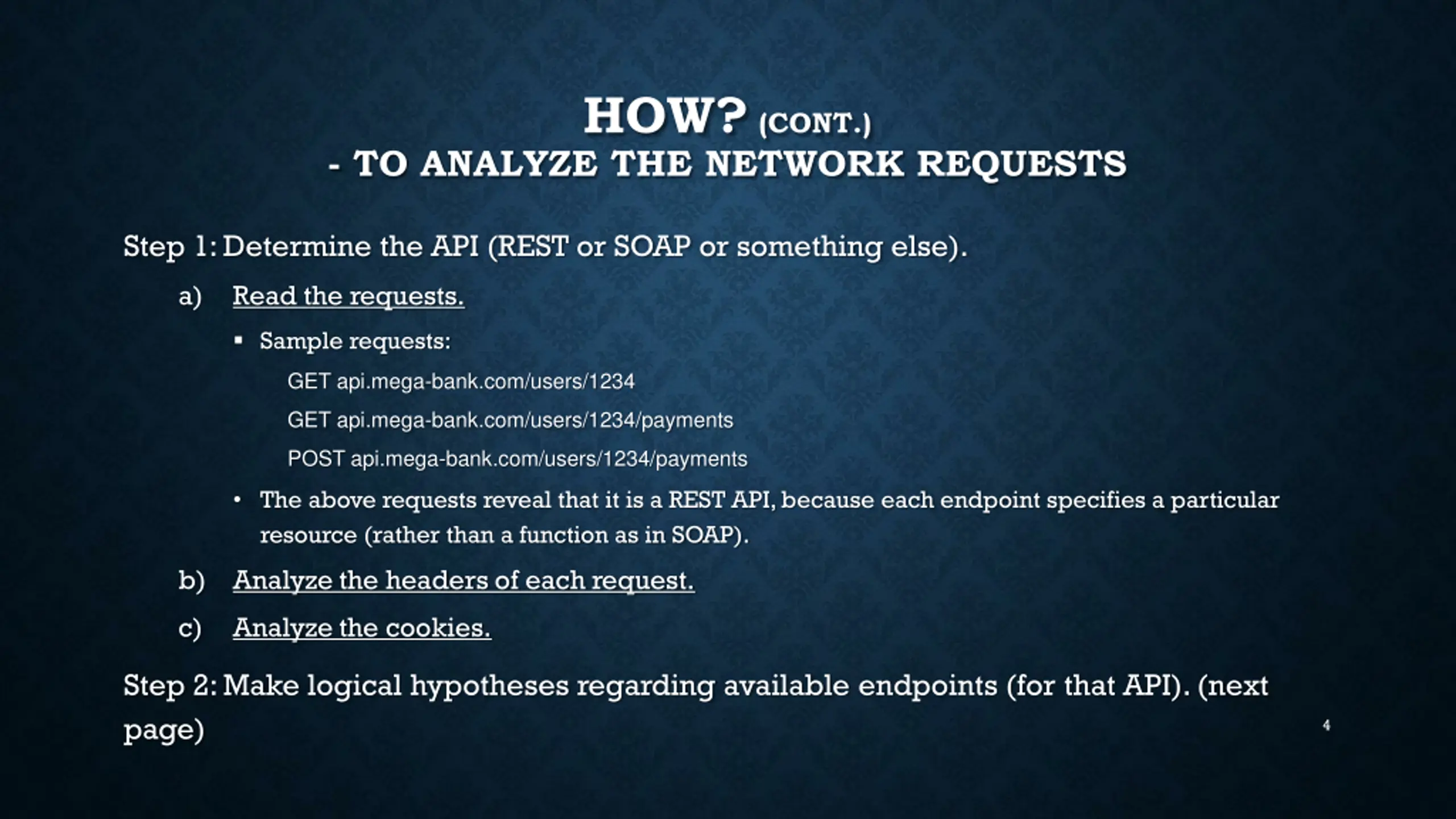 HOW? (CONT.)
- TO ANALYZE THE NETWORK REQUESTS

Step 1: Determine the API (REST or SOAP or something else).

a) Read the requests.

▪ Sample requests:

GET api.mega-bank.com/users/1234

GET api.mega-bank.com/users/1234/payments

POST api.mega-bank.com/users/1234/payments

• The above requests reveal that it is a REST API, because each endpoint specifies a particular resource (rather than a function as in SOAP).

b) Analyze the headers of each request.

c) Analyze the cookies.

Step 2: Make logical hypotheses regarding available endpoints (for that API). (next page)

4